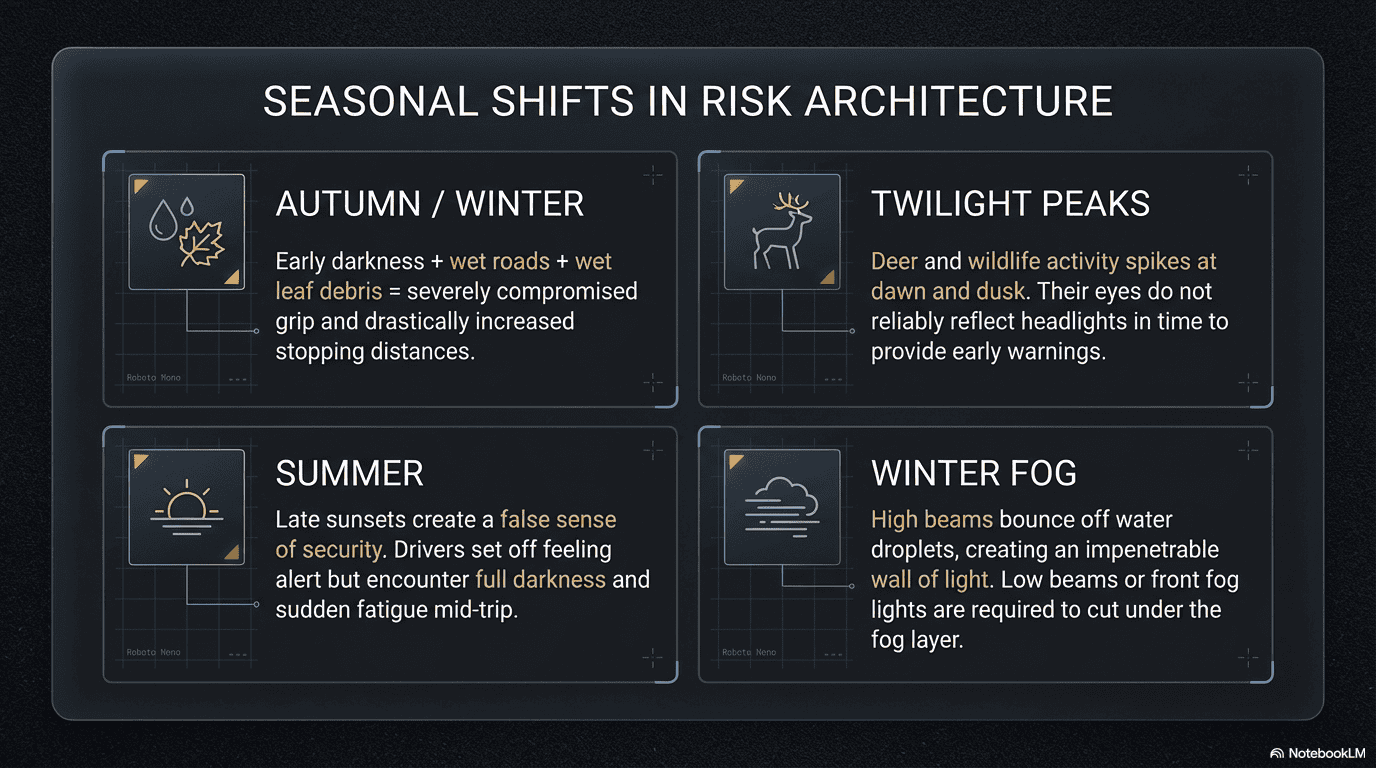 SEASONAL SHIFTS IN RISK ARCHITECTURE

AUTUMN / WINTER

Early darkness + wet roads + wet leaf debris = severely compromised grip and drastically increased stopping distances.

Roboto Mono

TWILIGHT PEAKS

Deer and wildlife activity spikes at dawn and dusk. Their eyes do not reliably reflect headlights in time to provide early warnings.

Roboto Mono

SUMMER

Late sunsets create a false sense of security. Drivers set off feeling alert but encounter full darkness and sudden fatigue mid-trip.

Roboto Mono

WINTER FOG

High beams bounce off water droplets, creating an impenetrable wall of light. Low beams or front fog lights are required to cut under the fog layer.

Roboto Mono

NotebookLM